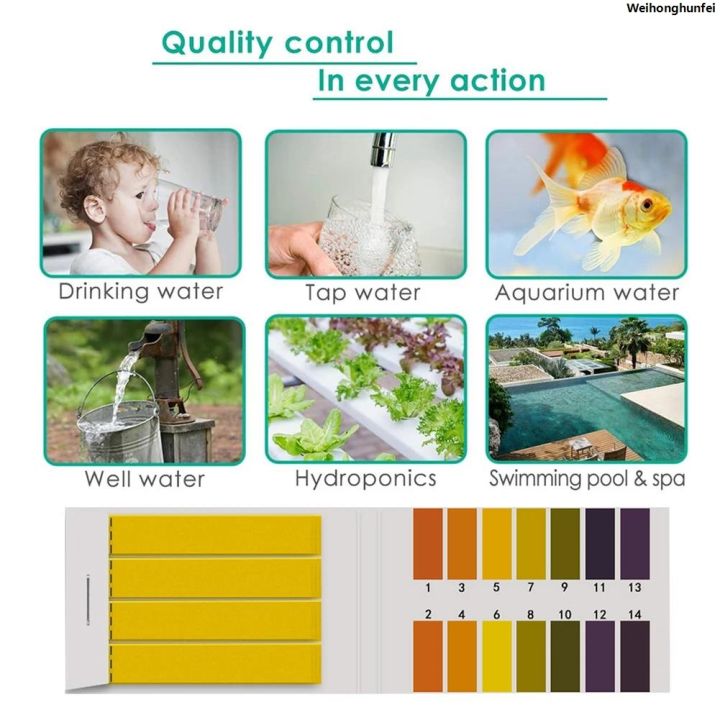 Weihonghunfei

Quality control
In every action

Drinking water

Tap water

Aquarium water

Well water

Hydroponics

Swimming pool & spa

1 3 5 7 9 11 13

2 4 6 8 10 12 14